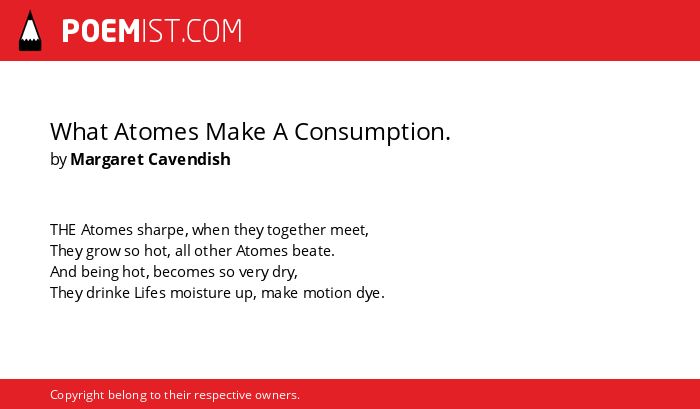 POEMIST.COM

What Atomes Make A Consumption.
by Margaret Cavendish

THE Atomes sharpe, when they together meet,
They grow so hot, all other Atomes beate.
And being hot, becomes so very dry,
They drinke Lifes moisture up, make motion dye.

Copyright belong to their respective owners.